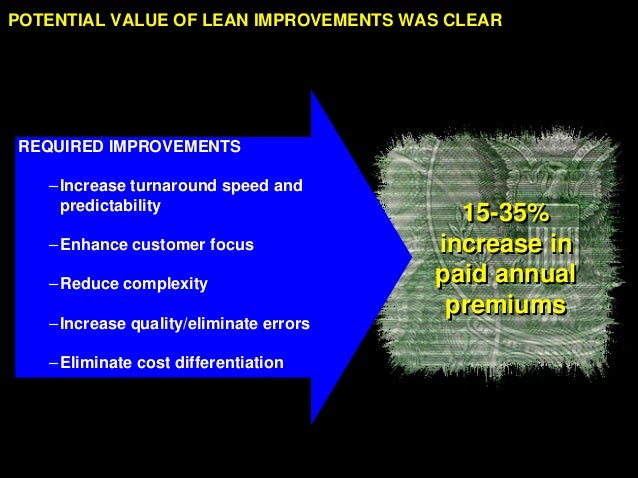 POTENTIAL VALUE OF LEAN IMPROVEMENTS WAS CLEAR

REQUIRED IMPROVEMENTS

– Increase turnaround speed and predictability

– Enhance customer focus

– Reduce complexity

– Increase quality/eliminate errors

– Eliminate cost differentiation

15-35% increase in paid annual premiums